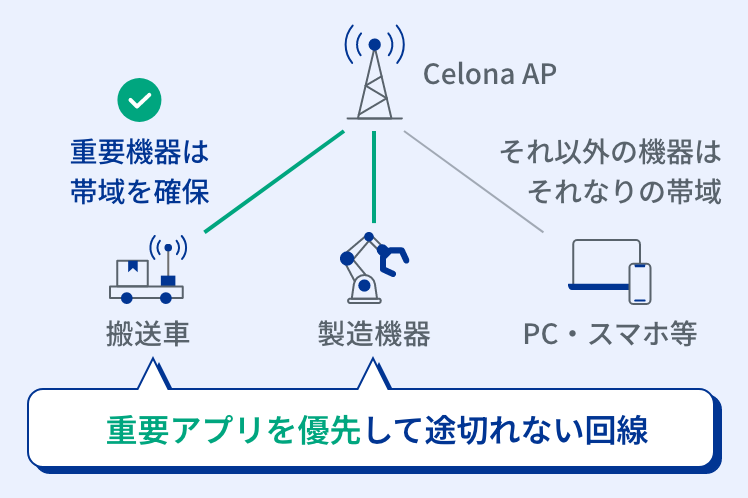 Celona AP

重要機器は
帯域を確保

それ以外の機器は
それなりの帯域

搬送車

製造機器

PC・スマホ等

重要アプリを優先して途切れない回線